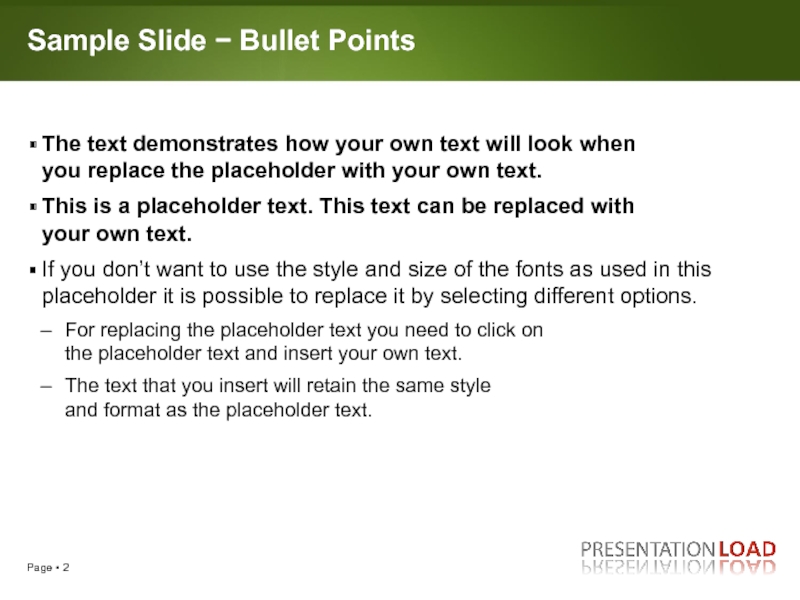 Sample Slide − Bullet Points

▪ The text demonstrates how your own text will look when you replace the placeholder with your own text.

▪ This is a placeholder text. This text can be replaced with your own text.

▪ If you don't want to use the style and size of the fonts as used in this placeholder it is possible to replace it by selecting different options.

– For replacing the placeholder text you need to click on the placeholder text and insert your own text.

– The text that you insert will retain the same style and format as the placeholder text.

Page ▪ 2

PRESENTATIONLOAD